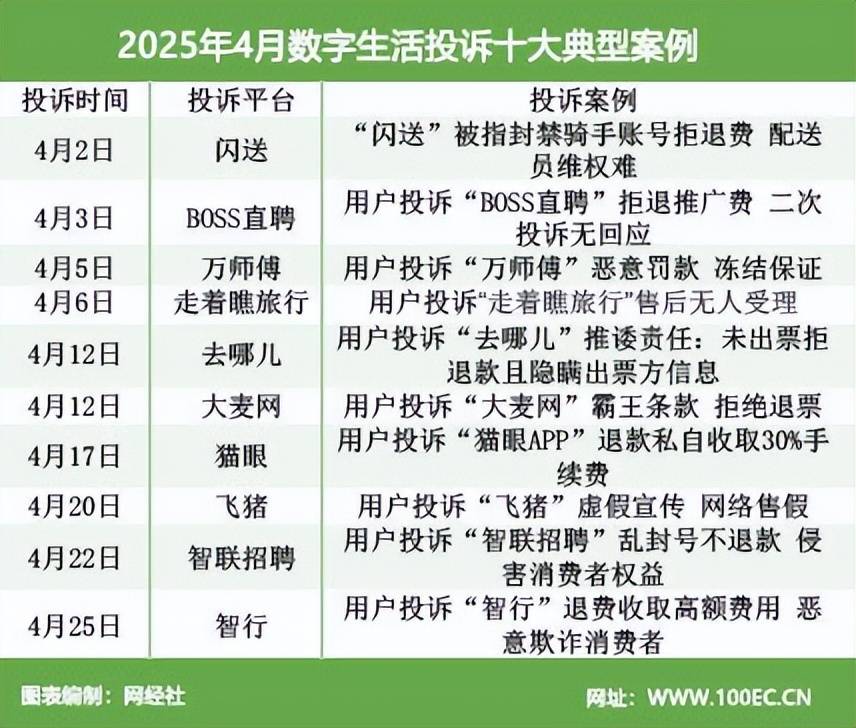 2025年4月数字生活投诉十大典型案例

| 投诉时间 | 投诉平台 | 投诉案例 |
|---|---|---|
| 4月2日 | 闪送 | “闪送”被指封禁骑手账号拒退费 配送员维权难 |
| 4月3日 | BOSS直聘 | 用户投诉“BOSS直聘”拒退推广费 二次投诉无回应 |
| 4月5日 | 万师傅 | 用户投诉“万师傅”恶意罚款 冻结保证 |
| 4月6日 | 走着瞧旅行 | 用户投诉“走着瞧旅行”售后无人受理 |
| 4月12日 | 去哪儿 | 用户投诉“去哪儿”推诿责任：未出票拒退款且隐瞒出票方信息 |
| 4月12日 | 大麦网 | 用户投诉“大麦网”霸王条款 拒绝退票 |
| 4月17日 | 猫眼 | 用户投诉“猫眼APP”退款私自收取30%手续费 |
| 4月20日 | 飞猪 | 用户投诉“飞猪”虚假宣传 网络售假 |
| 4月22日 | 智联招聘 | 用户投诉“智联招聘”乱封号不退款 侵害消费者权益 |
| 4月25日 | 智行 | 用户投诉“智行”退费收取高额费用 恶意欺诈消费者 |

图表编制：网经社

网址：WWW.100EC.CN